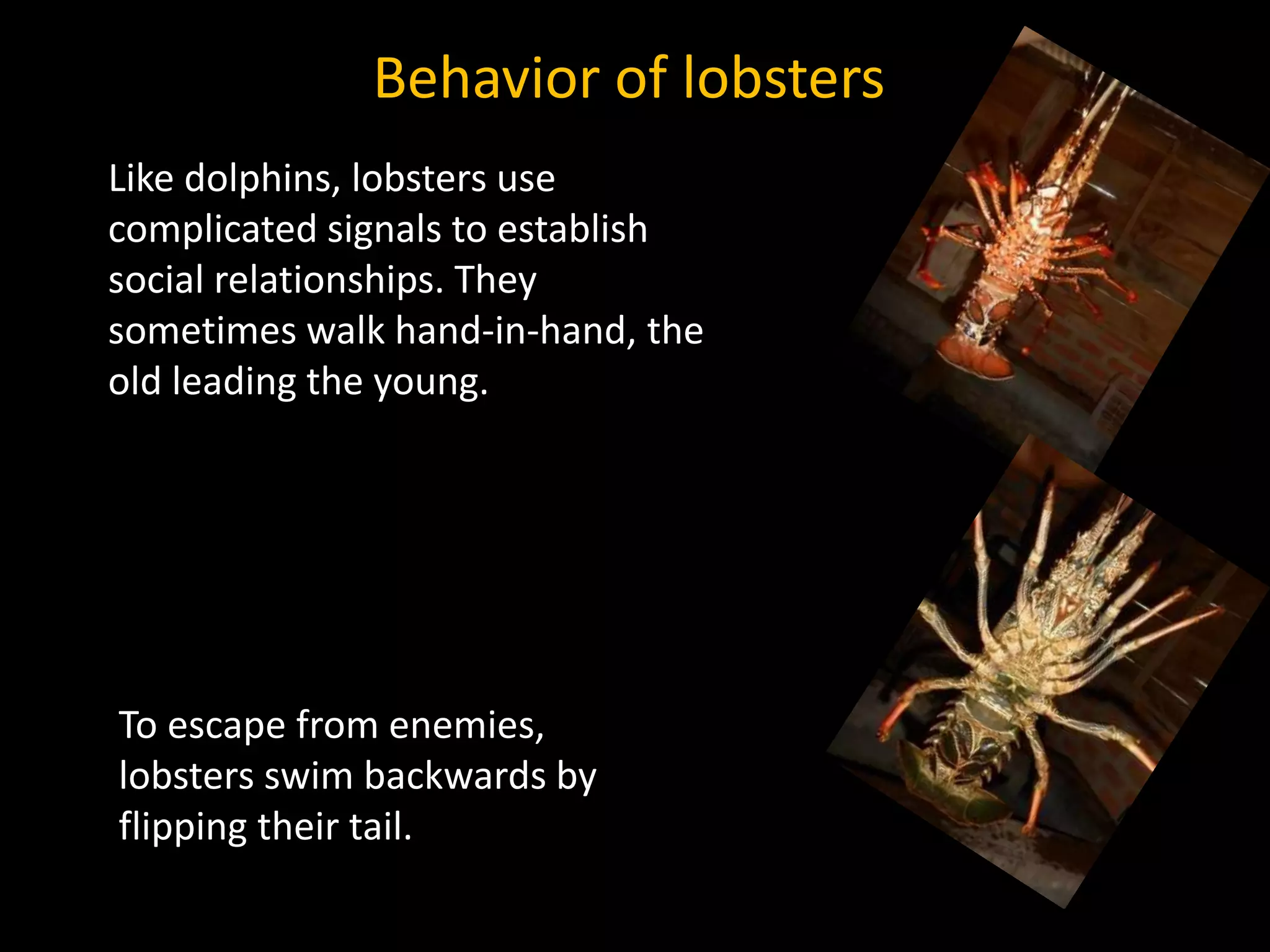 Behavior of lobsters

Like dolphins, lobsters use complicated signals to establish social relationships. They sometimes walk hand-in-hand, the old leading the young.

To escape from enemies, lobsters swim backwards by flipping their tail.